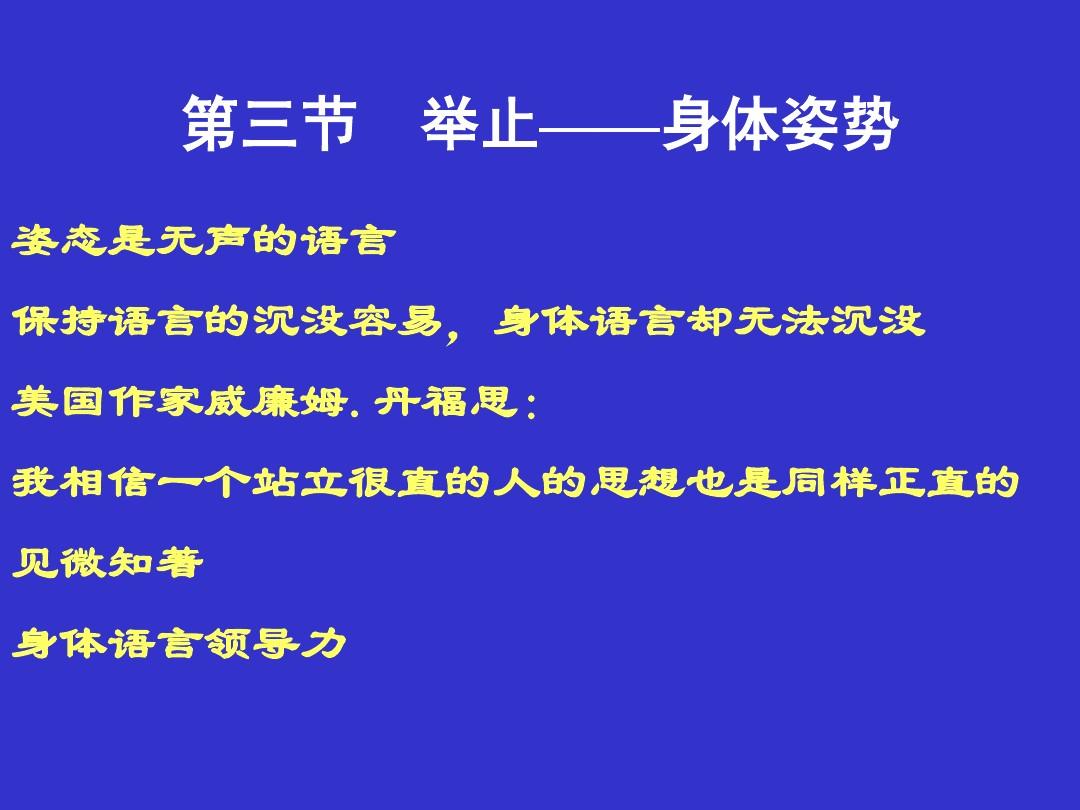 第三节　举止——身体姿势

姿态是无声的语言

保持语言的沉没容易，身体语言却无法沉没

美国作家威廉姆.丹福思：

我相信一个站立很直的人的思想也是同样正直的

见微知著

身体语言领导力